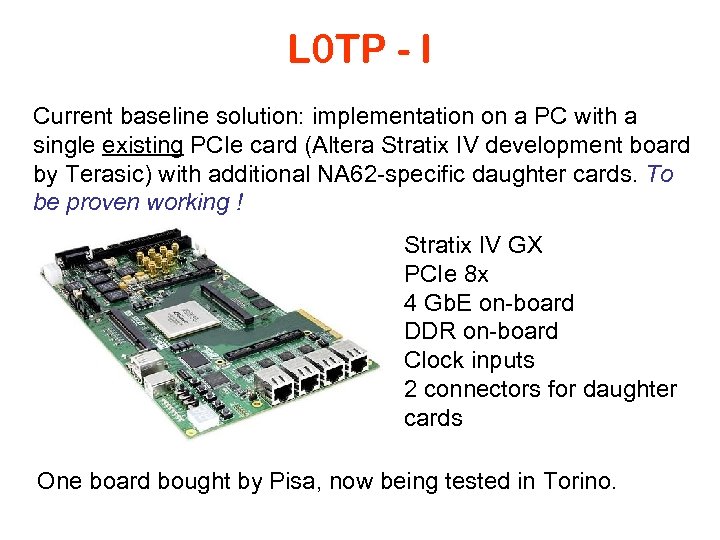 L0TP - I

Current baseline solution: implementation on a PC with a single existing PCIe card (Altera Stratix IV development board by Terasic) with additional NA62-specific daughter cards. To be proven working !

Stratix IV GX
PCIe 8x
4 GbE on-board
DDR on-board
Clock inputs
2 connectors for daughter cards

One board bought by Pisa, now being tested in Torino.